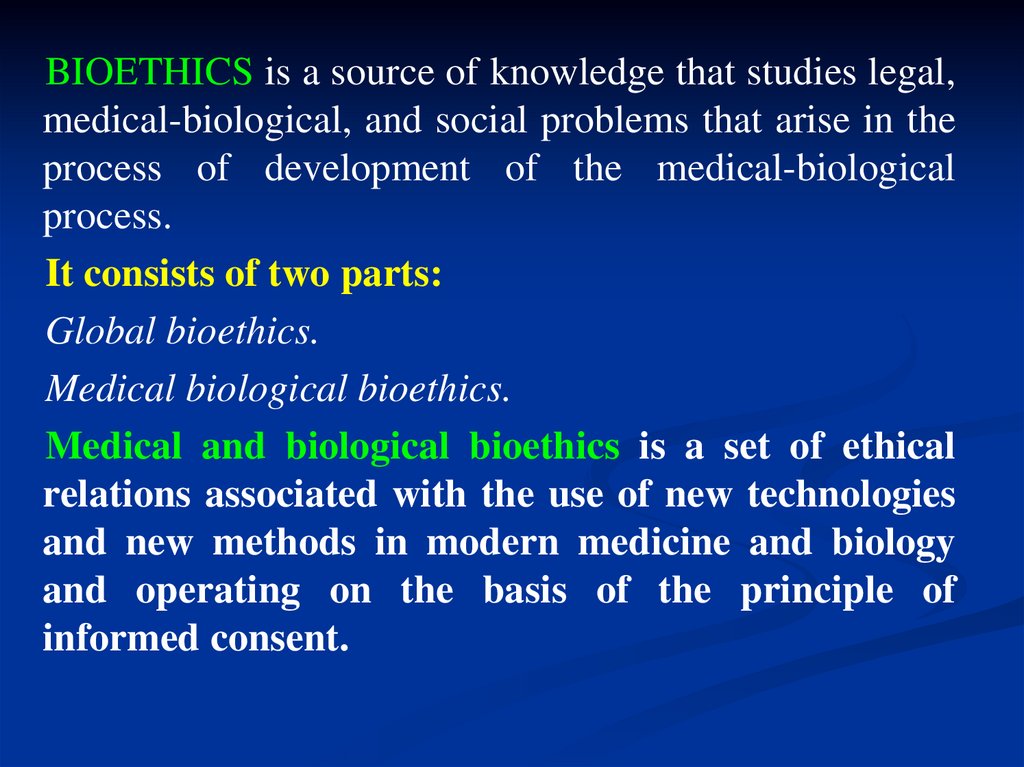 BIOETHICS is a source of knowledge that studies legal, medical-biological, and social problems that arise in the process of development of the medical-biological process.

It consists of two parts:

Global bioethics.

Medical biological bioethics.

Medical and biological bioethics is a set of ethical relations associated with the use of new technologies and new methods in modern medicine and biology and operating on the basis of the principle of informed consent.